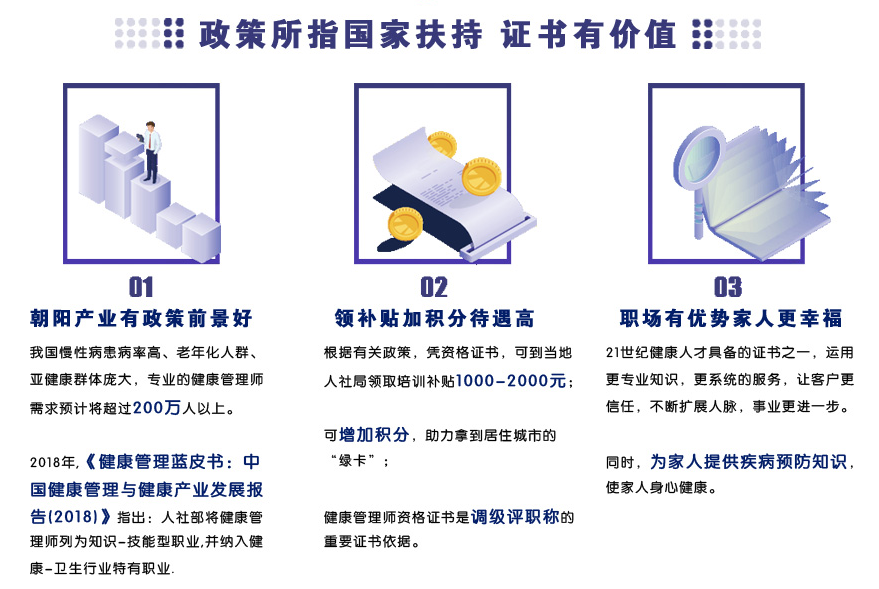 政策所指国家扶持 证书有价值

01
朝阳产业有政策前景好
我国慢性病患病率高、老年化人群、亚健康群体庞大，专业的健康管理师需求预计将超过200万人以上。

2018年,《健康管理蓝皮书：中国健康管理与健康产业发展报告(2018)》指出：人社部将健康管理师列为知识-技能型职业,并纳入健康-卫生行业特有职业.

02
领补贴加积分待遇高
根据有关政策，凭资格证书，可到当地人社局领取培训补贴1000-2000元；

可增加积分，助力拿到居住城市的“绿卡”；

健康管理师资格证书是调级评职称的重要证书依据。

03
职场有优势家人更幸福
21世纪健康人才具备的证书之一，运用更专业知识，更系统的服务，让客户更信任，不断扩展人脉，事业更进一步。

同时，为家人提供疾病预防知识，使家人身心健康。